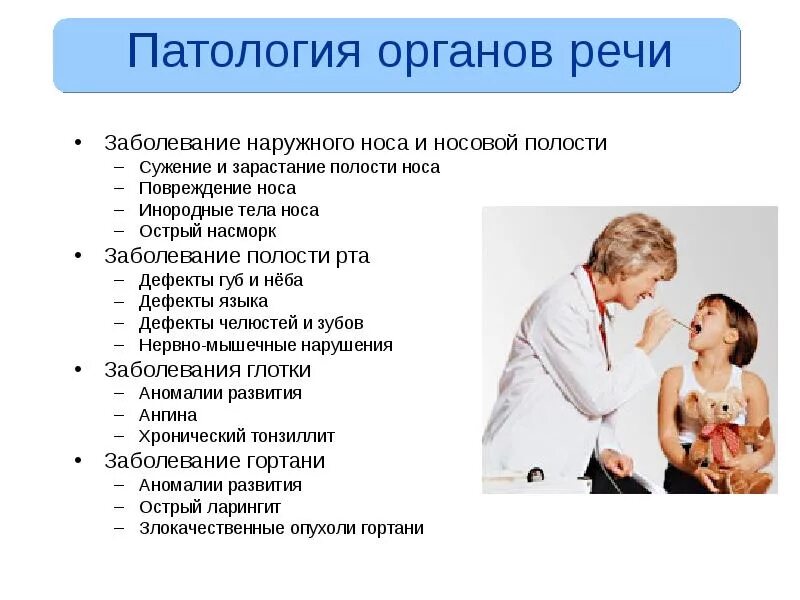 Патология органов речи

• Заболевание наружного носа и носовой полости
 – Сужение и зарастание полости носа
 – Повреждение носа
 – Инородные тела носа
 – Острый насморк
• Заболевание полости рта
 – Дефекты губ и нёба
 – Дефекты языка
 – Дефекты челюстей и зубов
 – Нервно-мышечные нарушения
• Заболевания глотки
 – Аномалии развития
 – Ангина
 – Хронический тонзиллит
• Заболевание гортани
 – Аномалии развития
 – Острый ларингит
 – Злокачественные опухоли гортани